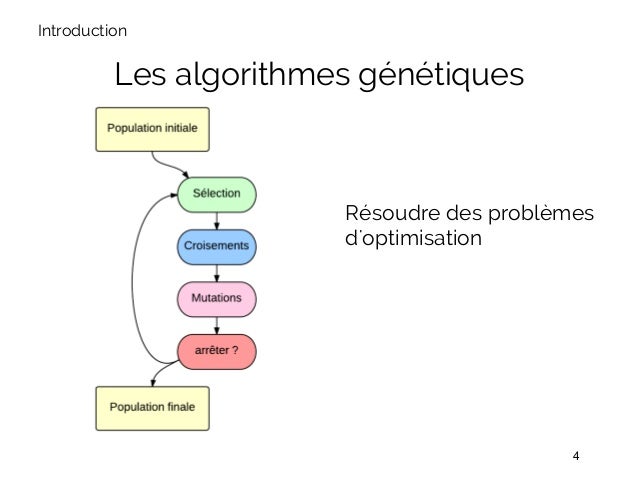 Introduction

Les algorithmes génétiques

Population initiale

Sélection

Croisements

Mutations

arrêter ?

Population finale

Résoudre des problèmes d'optimisation

4